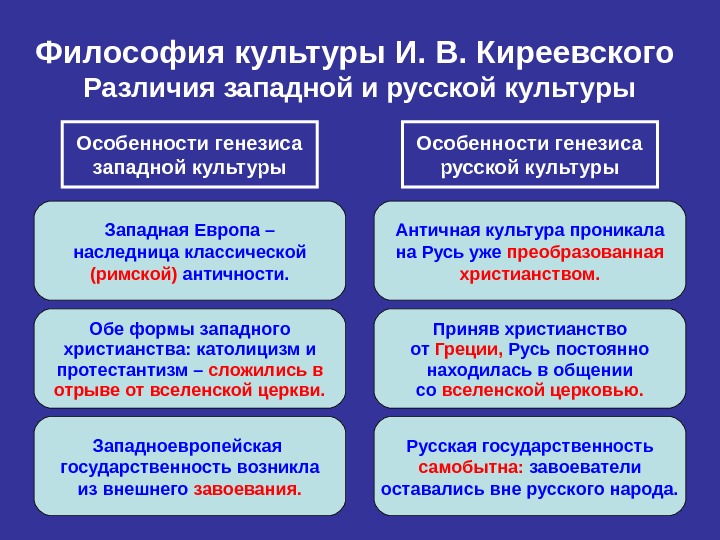 Философия культуры И. В. Киреевского
Различия западной и русской культуры

Особенности генезиса западной культуры

Западная Европа – наследница классической (римской) античности.

Обе формы западного христианства: католицизм и протестантизм – сложились в отрыве от вселенской церкви.

Западноевропейская государственность возникла из внешнего завоевания.

Особенности генезиса русской культуры

Античная культура проникала на Русь уже преобразованная христианством.

Приняв христианство от Греции, Русь постоянно находилась в общении со вселенской церковью.

Русская государственность самобытна: завоеватели оставались вне русского народа.